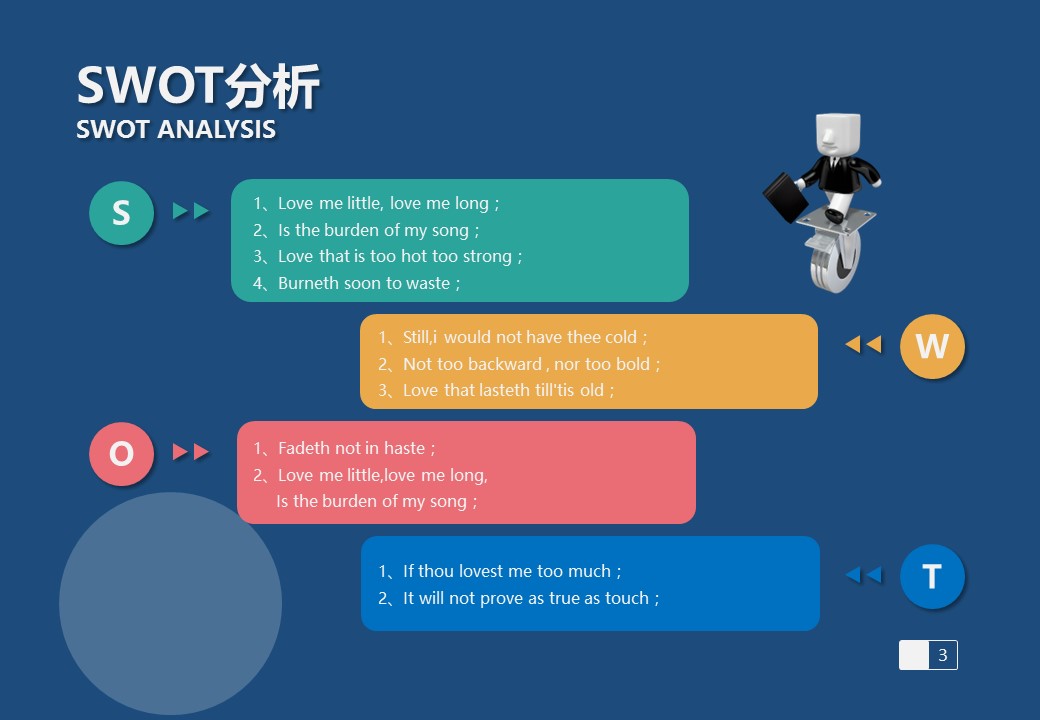 SWOT分析
SWOT ANALYSIS

S

1、Love me little, love me long；
2、Is the burden of my song；
3、Love that is too hot too strong；
4、Burneth soon to waste；

1、Still,i would not have thee cold；
2、Not too backward , nor too bold；
3、Love that lasteth till'tis old；

W

O

1、Fadeth not in haste；
2、Love me little,love me long,
Is the burden of my song；

1、If thou lovest me too much；
2、It will not prove as true as touch；

T

3